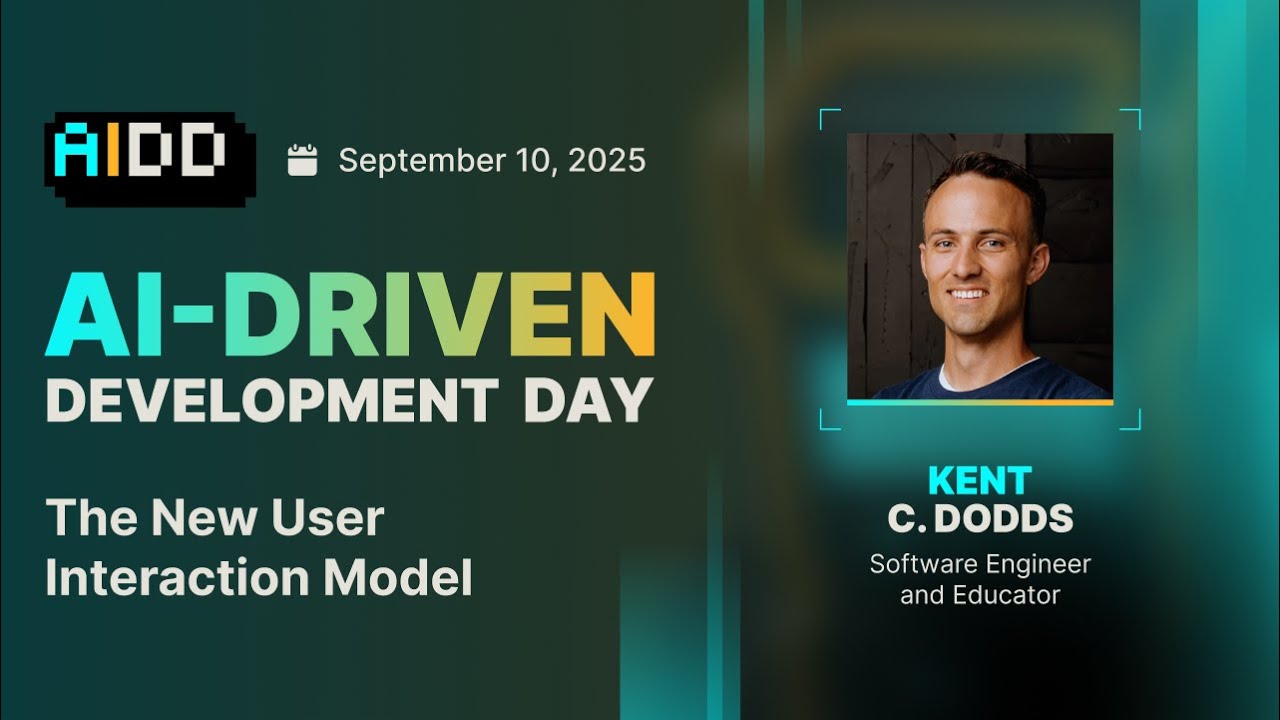 AIDD

September 10, 2025

AI-DRIVEN
DEVELOPMENT DAY

The New User Interaction Model

KENT
C. DODDS

Software Engineer and Educator